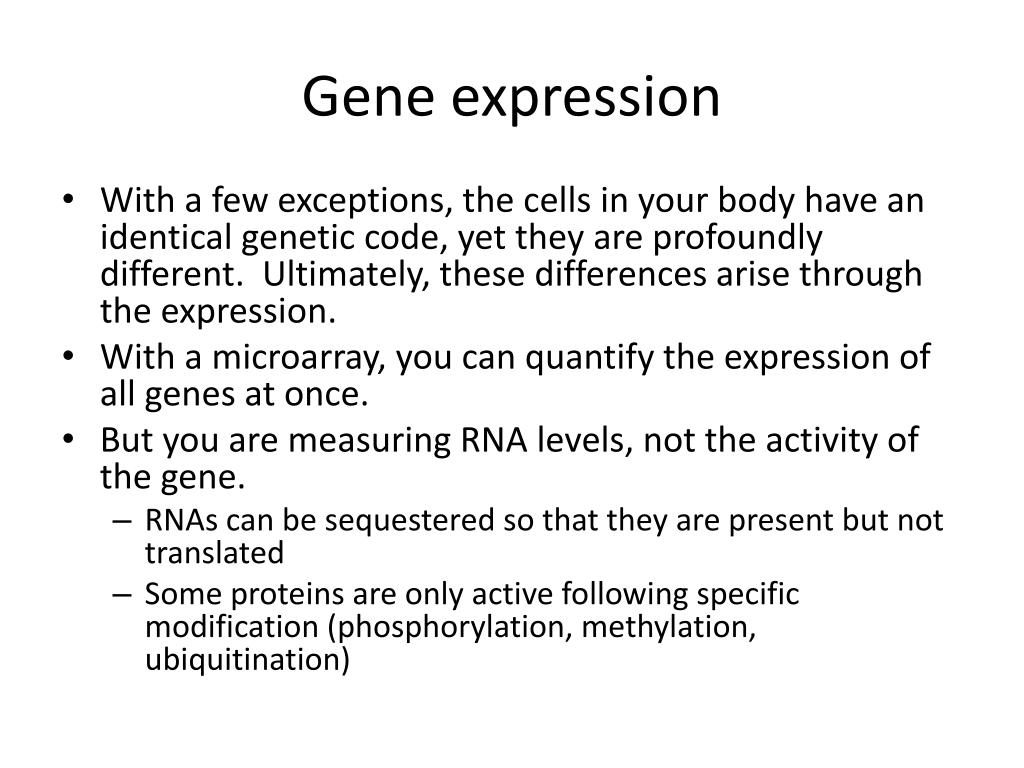 Gene expression

• With a few exceptions, the cells in your body have an identical genetic code, yet they are profoundly different. Ultimately, these differences arise through the expression.
• With a microarray, you can quantify the expression of all genes at once.
• But you are measuring RNA levels, not the activity of the gene.
  – RNAs can be sequestered so that they are present but not translated
  – Some proteins are only active following specific modification (phosphorylation, methylation, ubiquitination)